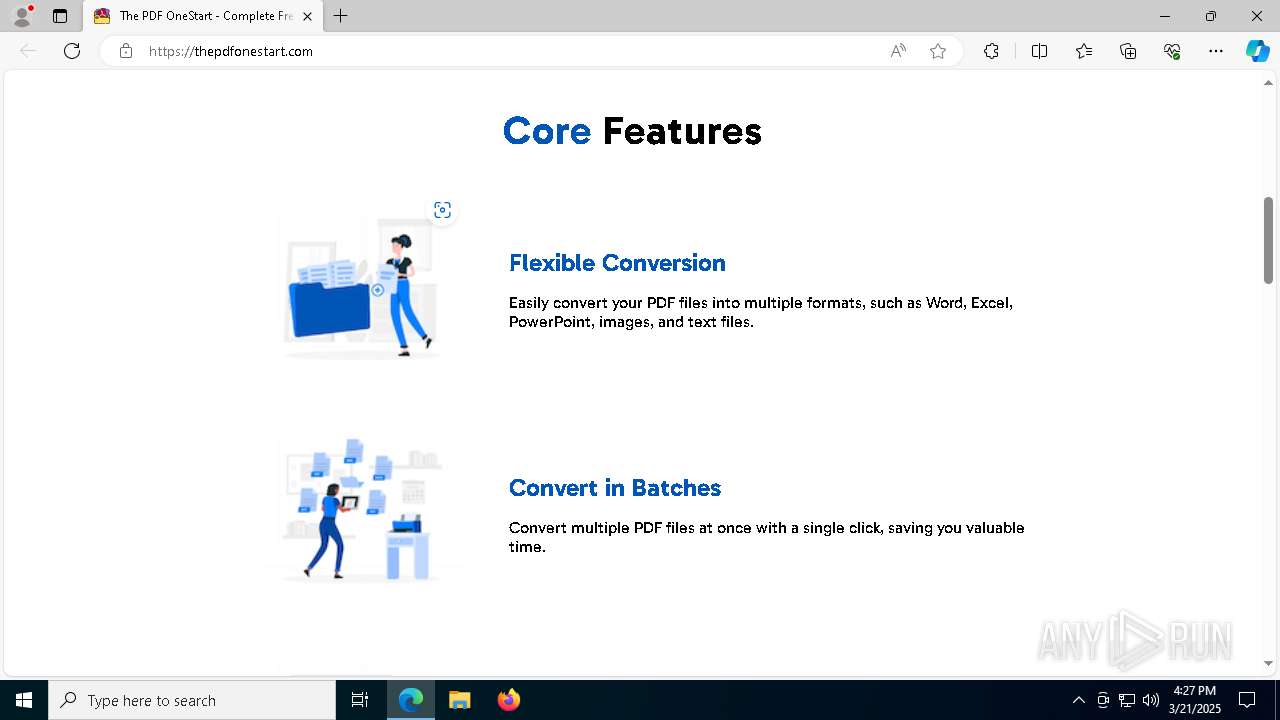 The PDF OneStart - Complete Fre

https://thepdfonestart.com

Core Features

Flexible Conversion

Easily convert your PDF files into multiple formats, such as Word, Excel, PowerPoint, images, and text files.

Convert in Batches

Convert multiple PDF files at once with a single click, saving you valuable time.

ANY RUN

Type here to search

4:27 PM
3/21/2025